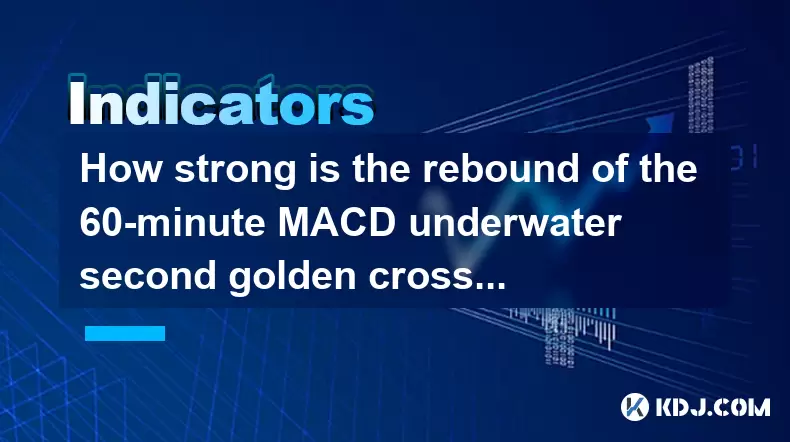 Indicators

How strong is the rebound of the 60-minute MACD underwater second golden cross...

KDJ.COM